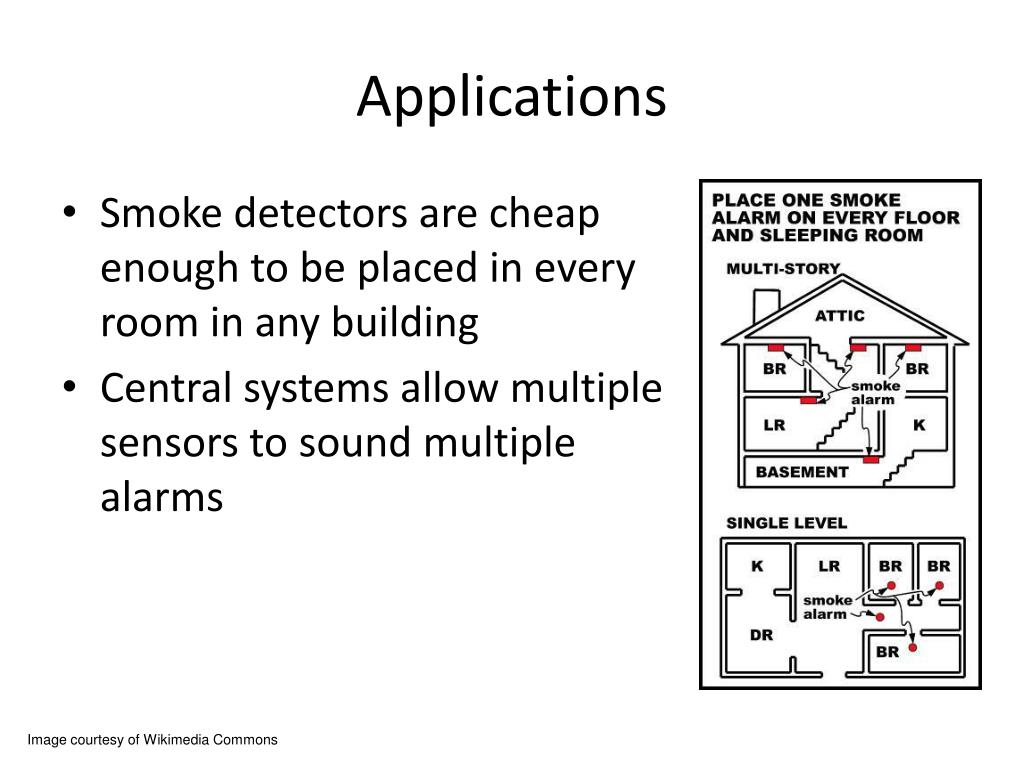 Applications

• Smoke detectors are cheap enough to be placed in every room in any building
• Central systems allow multiple sensors to sound multiple alarms

PLACE ONE SMOKE ALARM ON EVERY FLOOR AND SLEEPING ROOM

MULTI-STORY

ATTIC

BR

BR

smoke alarm

LR

K

BASEMENT

SINGLE LEVEL

K

LR

BR

BR

smoke alarm

DR

BR

Image courtesy of Wikimedia Commons